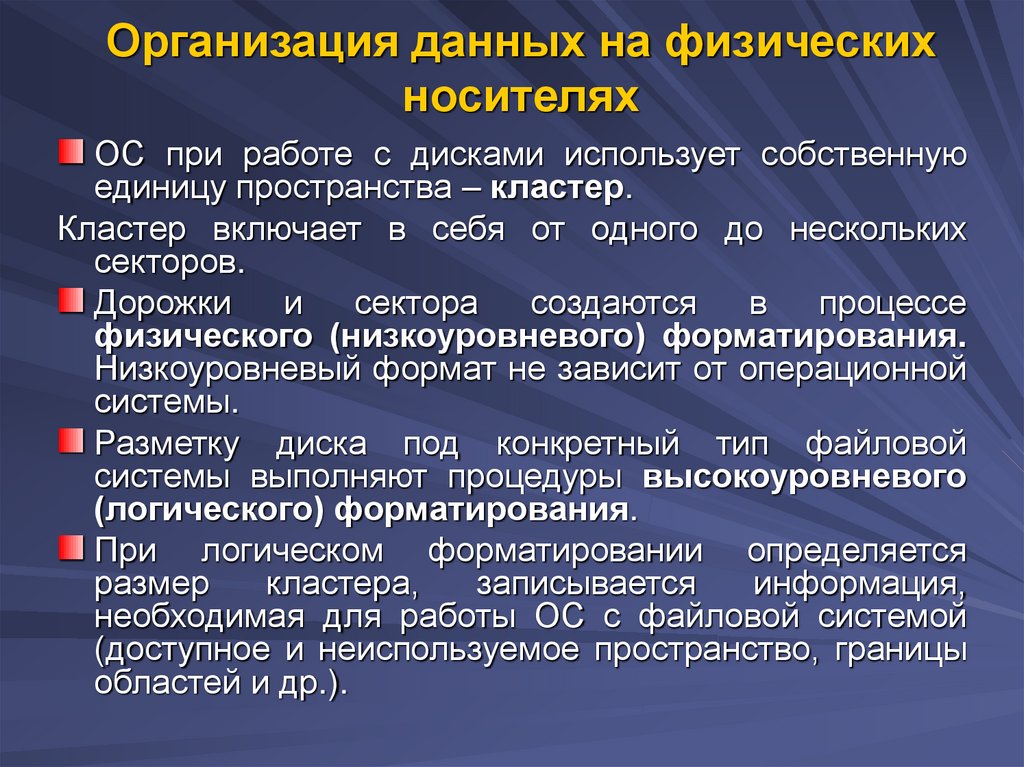 Организация данных на физических носителях

ОС при работе с дисками использует собственную единицу пространства – кластер.

Кластер включает в себя от одного до нескольких секторов.

Дорожки и сектора создаются в процессе физического (низкоуровневого) форматирования. Низкоуровневый формат не зависит от операционной системы.

Разметку диска под конкретный тип файловой системы выполняют процедуры высокоуровневого (логического) форматирования.

При логическом форматировании определяется размер кластера, записывается информация, необходимая для работы ОС с файловой системой (доступное и неиспользуемое пространство, границы областей и др.).